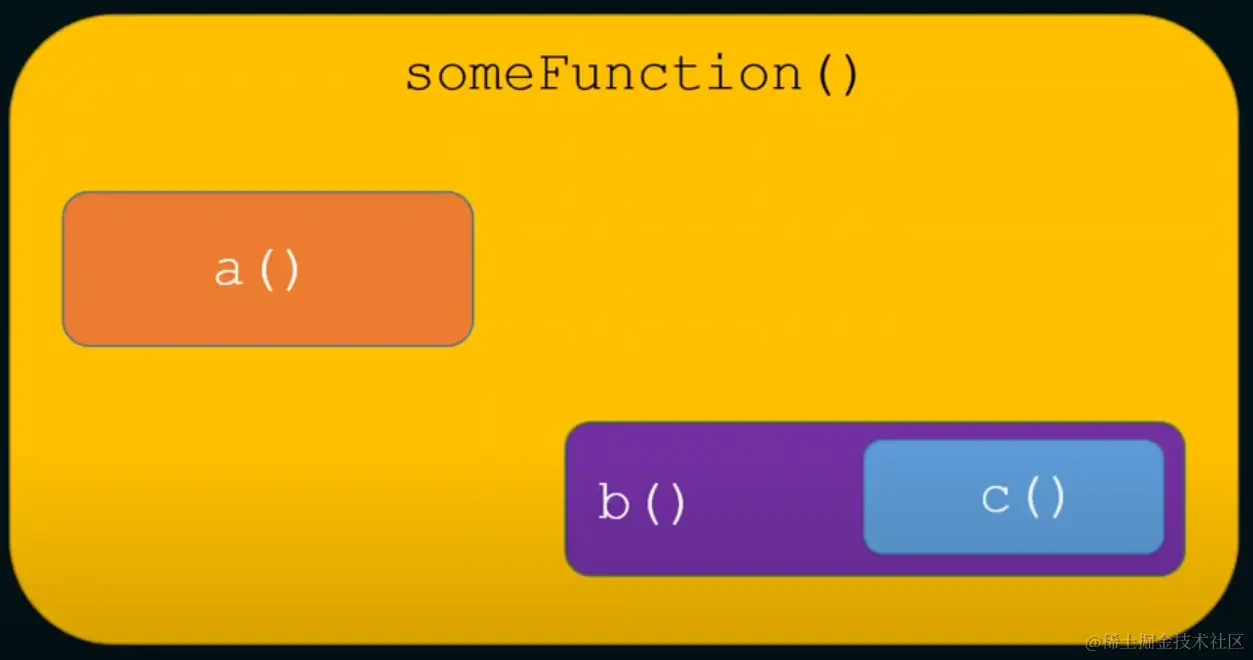 someFunction()

a()

b()

c()

@稀土掘金技术社区